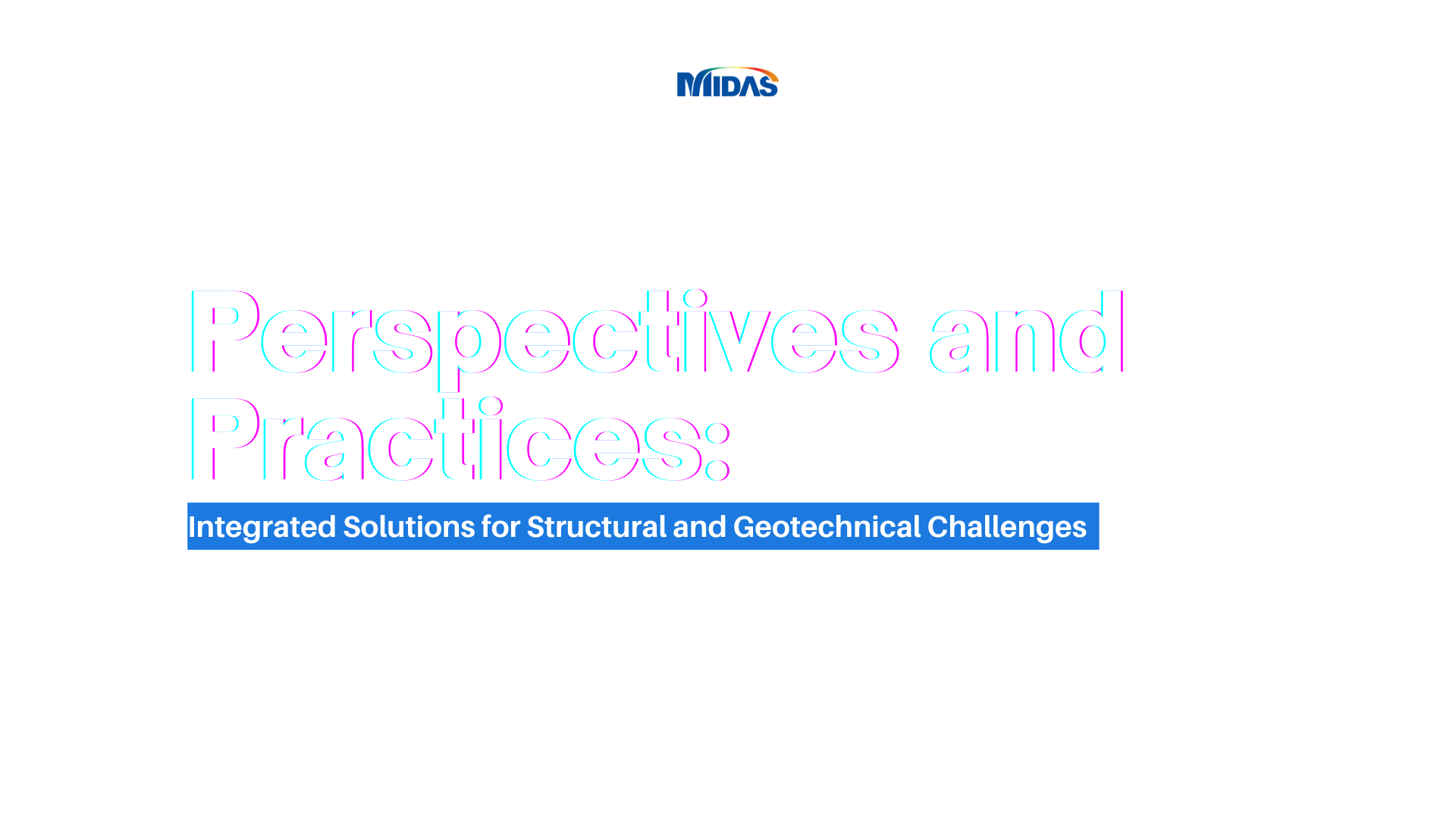 MIDAS

Perspectives and Practices:

Integrated Solutions for Structural and Geotechnical Challenges